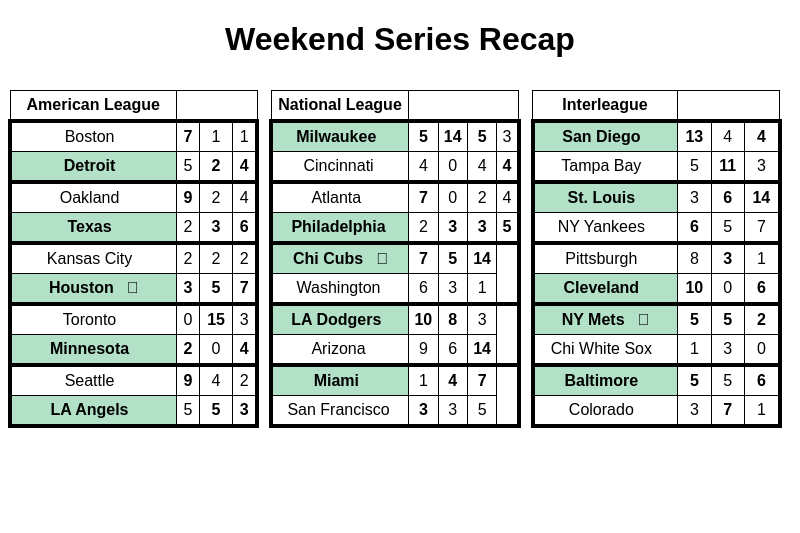 Weekend Series Recap

| American League | | | |
|---|---|---|---|
| Boston | 7 | 1 | 1 |
| Detroit | 5 | 2 | 4 |
| Oakland | 9 | 2 | 4 |
| Texas | 2 | 3 | 6 |
| Kansas City | 2 | 2 | 2 |
| Houston □ | 3 | 5 | 7 |
| Toronto | 0 | 15 | 3 |
| Minnesota | 2 | 0 | 4 |
| Seattle | 9 | 4 | 2 |
| LA Angels | 5 | 5 | 3 |

| National League | | | | |
|---|---|---|---|---|
| Milwaukee | 5 | 14 | 5 | 3 |
| Cincinnati | 4 | 0 | 4 | 4 |
| Atlanta | 7 | 0 | 2 | 4 |
| Philadelphia | 2 | 3 | 3 | 5 |
| Chi Cubs □ | 7 | 5 | 14 | |
| Washington | 6 | 3 | 1 | |
| LA Dodgers | 10 | 8 | 3 | |
| Arizona | 9 | 6 | 14 | |
| Miami | 1 | 4 | 7 | |
| San Francisco | 3 | 3 | 5 | |

| Interleague | | | |
|---|---|---|---|
| San Diego | 13 | 4 | 4 |
| Tampa Bay | 5 | 11 | 3 |
| St. Louis | 3 | 6 | 14 |
| NY Yankees | 6 | 5 | 7 |
| Pittsburgh | 8 | 3 | 1 |
| Cleveland | 10 | 0 | 6 |
| NY Mets □ | 5 | 5 | 2 |
| Chi White Sox | 1 | 3 | 0 |
| Baltimore | 5 | 5 | 6 |
| Colorado | 3 | 7 | 1 |